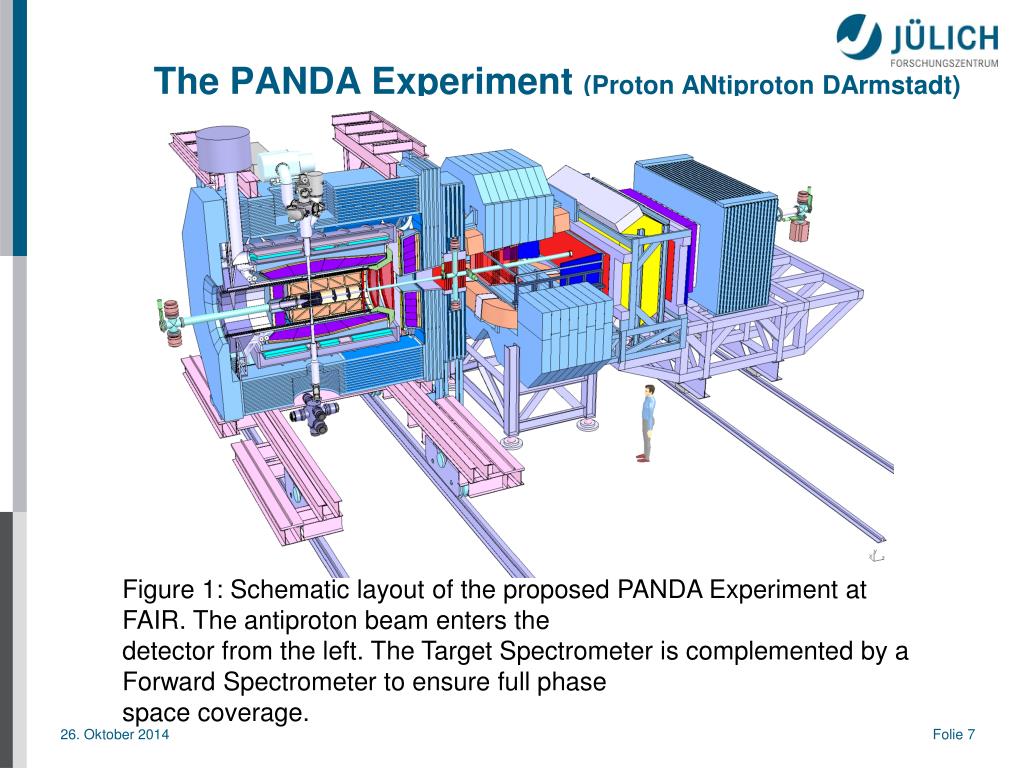 JÜLICH
FORSCHUNGSZENTRUM

The PANDA Experiment (Proton ANtiproton DArmstadt)

Figure 1: Schematic layout of the proposed PANDA Experiment at FAIR. The antiproton beam enters the detector from the left. The Target Spectrometer is complemented by a Forward Spectrometer to ensure full phase space coverage.

26. Oktober 2014

Folie 7